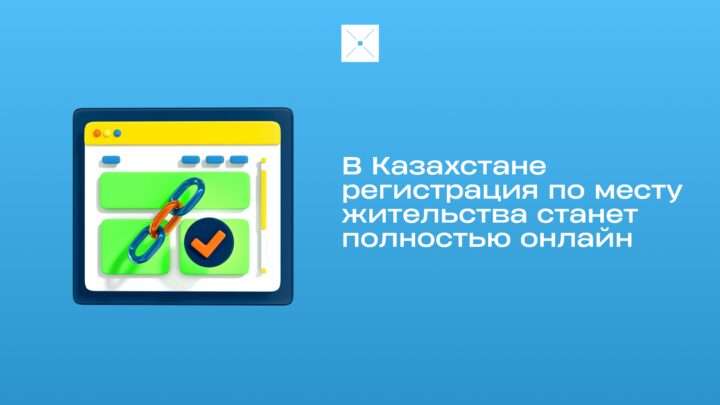 В Казахстане регистрация по месту жительства станет полностью онлайн